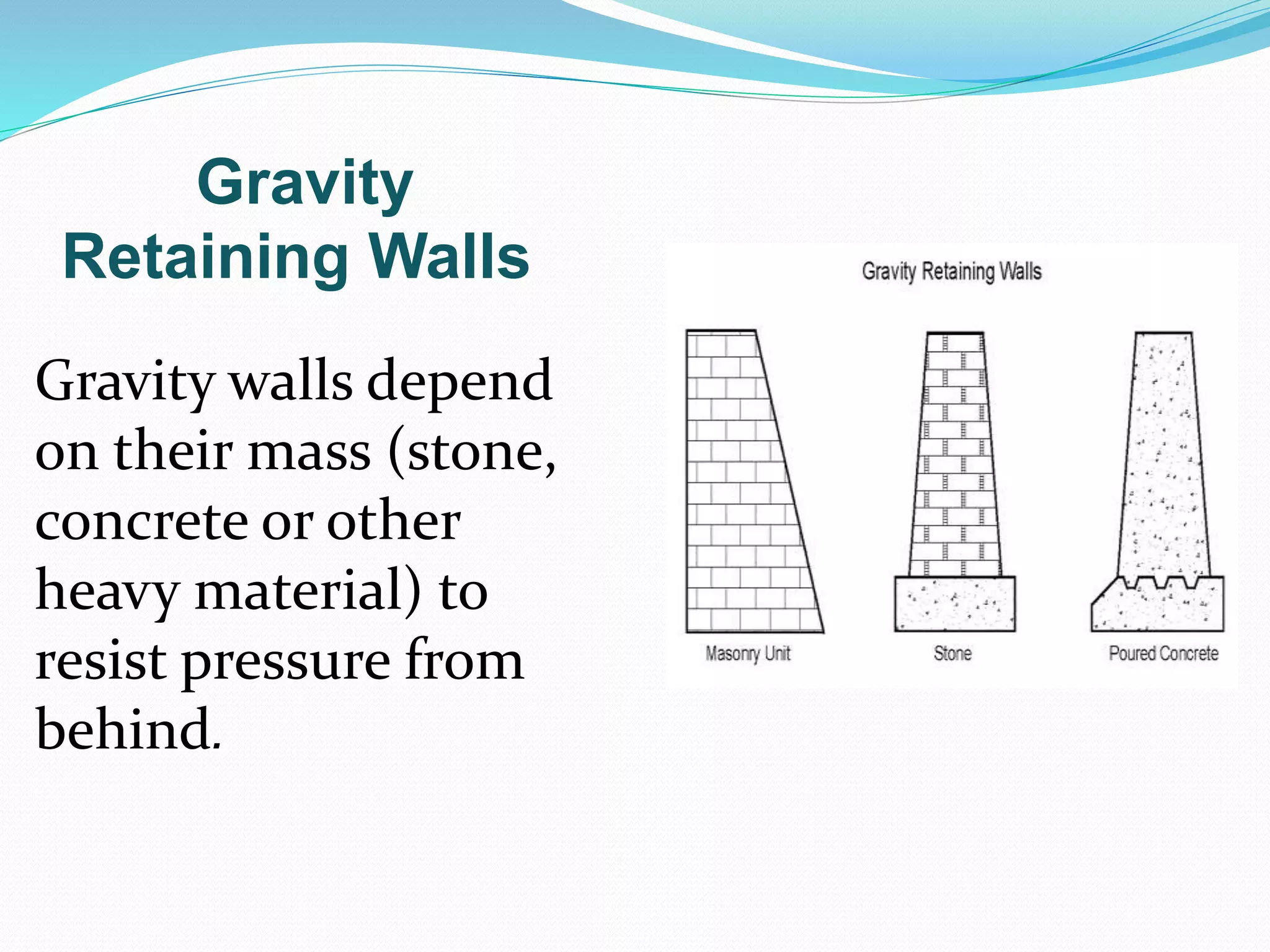 Gravity
Retaining Walls

Gravity walls depend on their mass (stone, concrete or other heavy material) to resist pressure from behind.

Gravity Retaining Walls

Masonry Unit

Stone

Poured Concrete